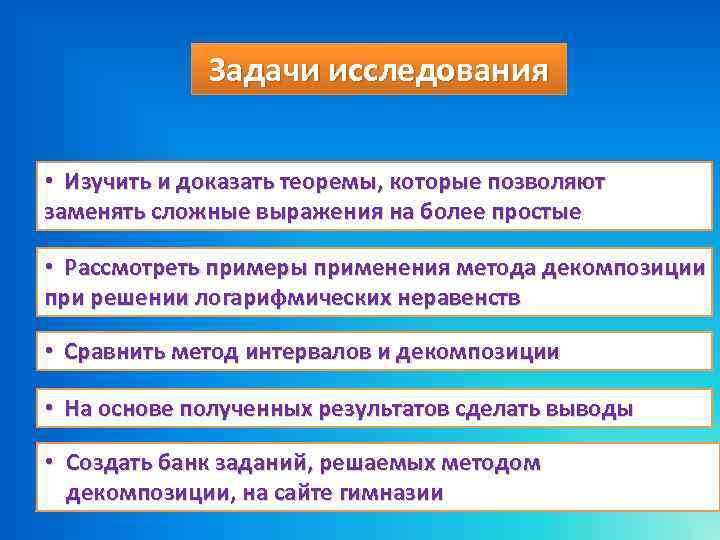 Задачи исследования

• Изучить и доказать теоремы, которые позволяют заменять сложные выражения на более простые

• Рассмотреть примеры применения метода декомпозиции при решении логарифмических неравенств

• Сравнить метод интервалов и декомпозиции

• На основе полученных результатов сделать выводы

• Создать банк заданий, решаемых методом декомпозиции, на сайте гимназии